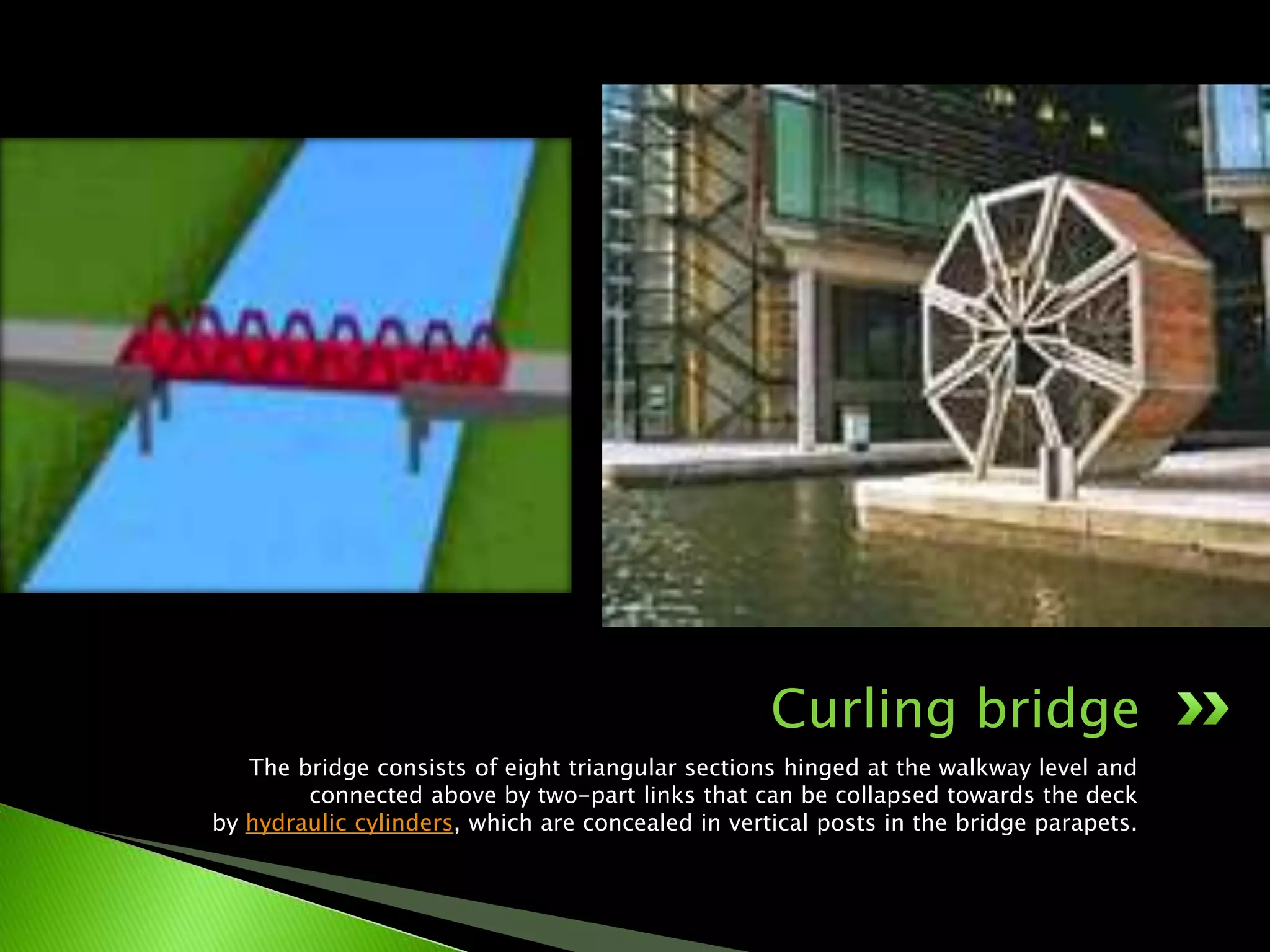 Curling bridge

The bridge consists of eight triangular sections hinged at the walkway level and connected above by two-part links that can be collapsed towards the deck by hydraulic cylinders, which are concealed in vertical posts in the bridge parapets.